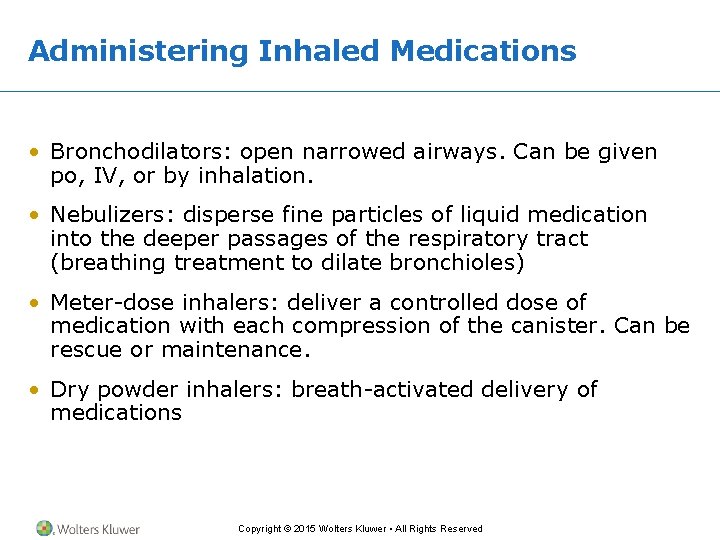 Administering Inhaled Medications

• Bronchodilators: open narrowed airways. Can be given po, IV, or by inhalation.

• Nebulizers: disperse fine particles of liquid medication into the deeper passages of the respiratory tract (breathing treatment to dilate bronchioles)

• Meter-dose inhalers: deliver a controlled dose of medication with each compression of the canister. Can be rescue or maintenance.

• Dry powder inhalers: breath-activated delivery of medications

Wolters Kluwer

Copyright © 2015 Wolters Kluwer • All Rights Reserved